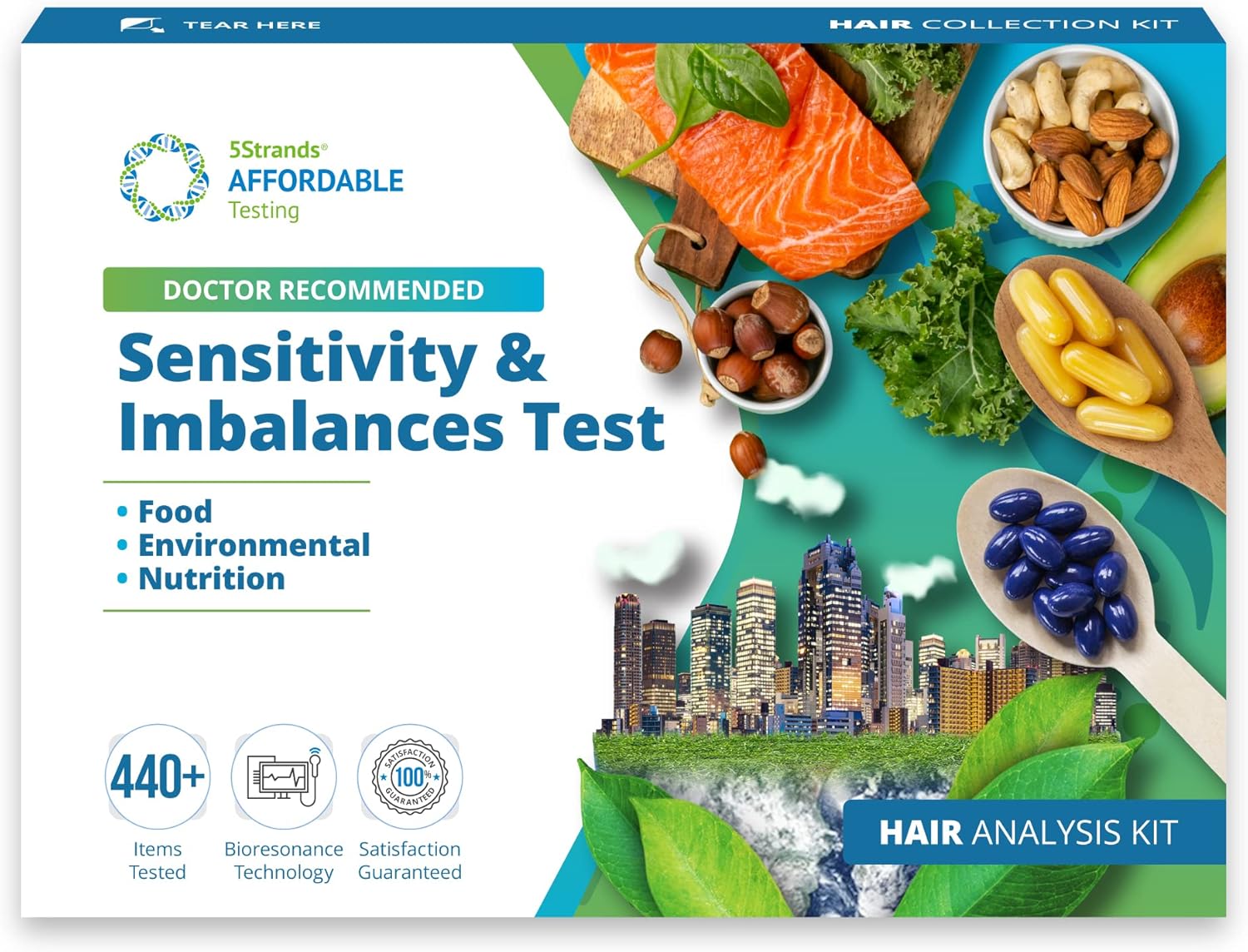 TEAR HERE

HAIR COLLECTION KIT

5Strands®
AFFORDABLE
Testing

DOCTOR RECOMMENDED

Sensitivity & Imbalances Test

• Food
• Environmental
• Nutrition

440+
Items Tested

Bioresonance Technology

SATISFACTION 100% GUARANTEED
Satisfaction Guaranteed

HAIR ANALYSIS KIT